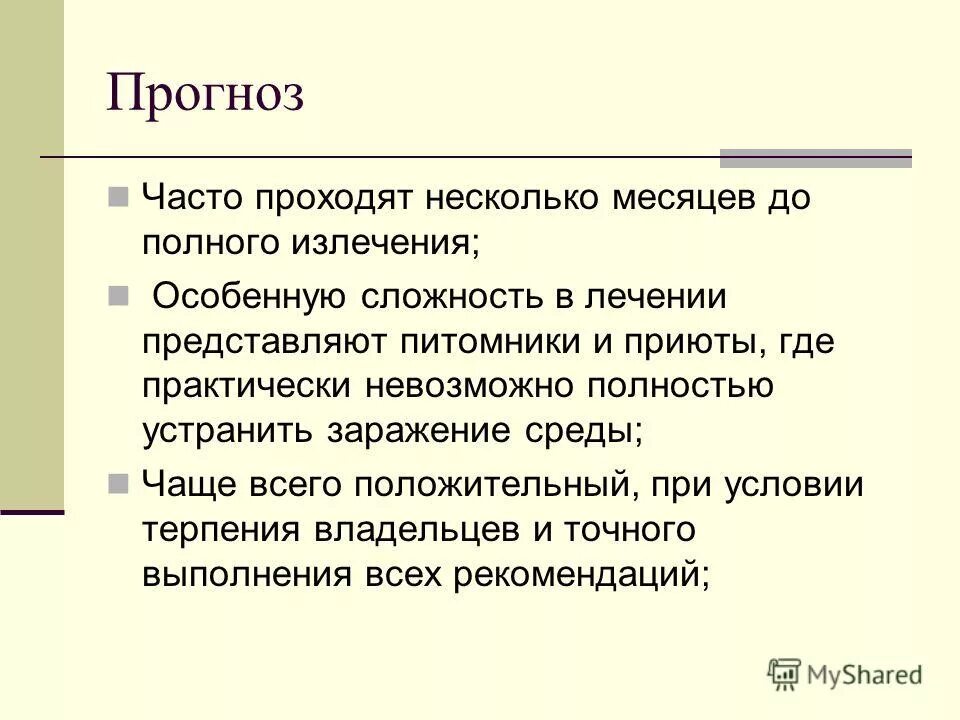 Прогноз

Часто проходят несколько месяцев до полного излечения;

Особенную сложность в лечении представляют питомники и приюты, где практически невозможно полностью устранить заражение среды;

Чаще всего положительный, при условии терпения владельцев и точного выполнения всех рекомендаций;

MyShared